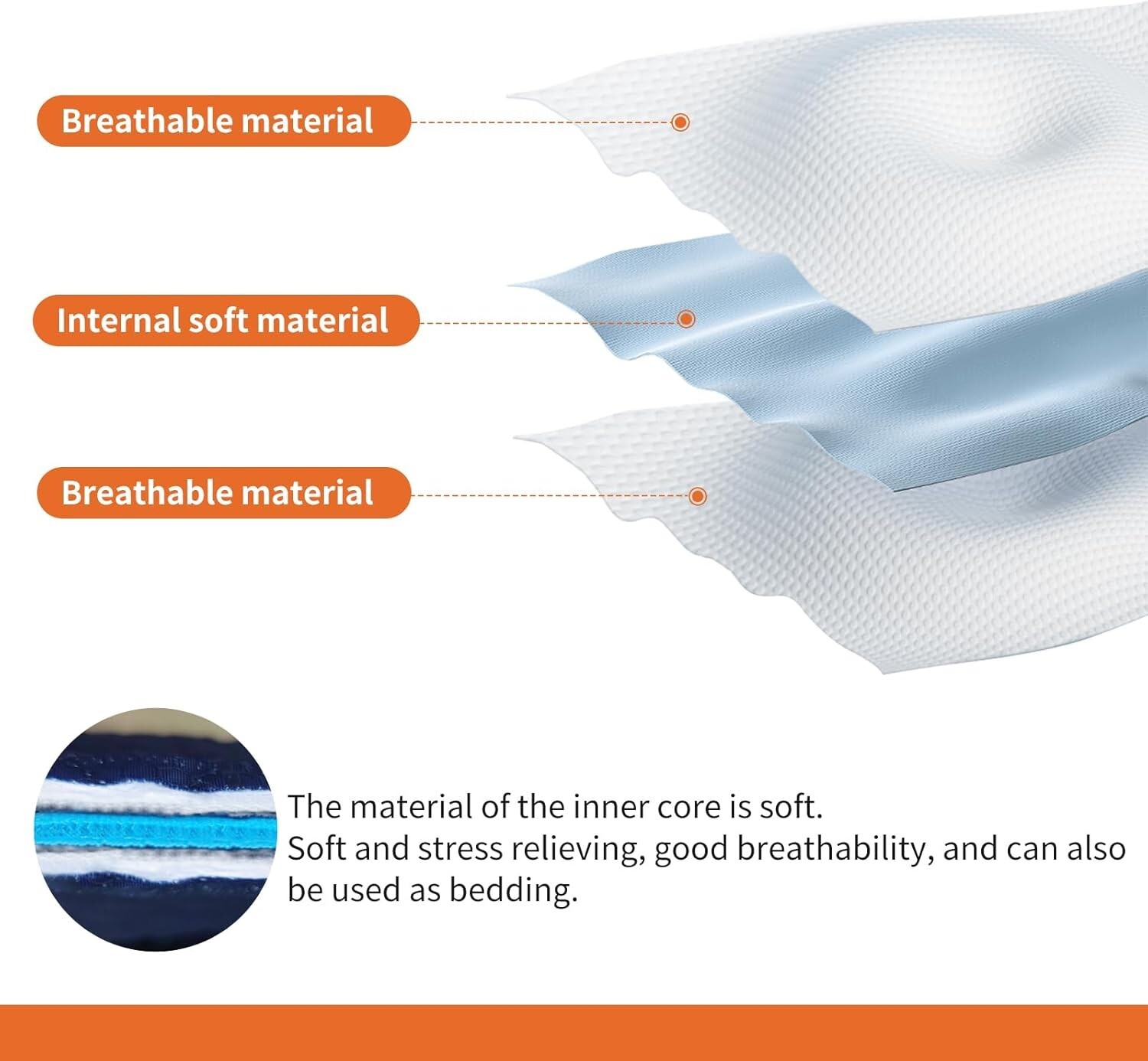 Breathable material

Internal soft material

Breathable material

The material of the inner core is soft.
Soft and stress relieving, good breathability, and can also be used as bedding.